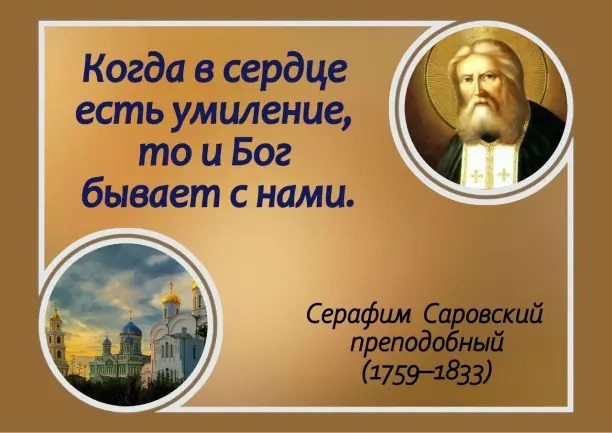 Когда в сердце есть умиление, то и Бог бывает с нами.

Серафим Саровский преподобный (1759–1833)